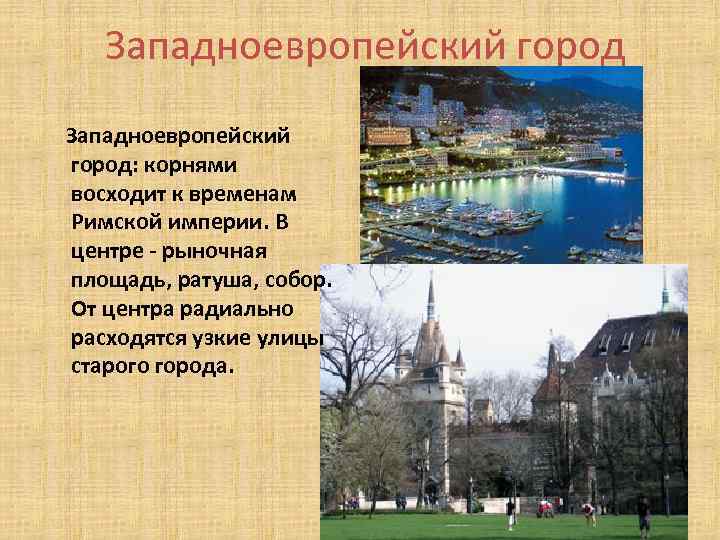 Западноевропейский город

Западноевропейский город: корнями восходит к временам Римской империи. В центре - рыночная площадь, ратуша, собор. От центра радиально расходятся узкие улицы старого города.